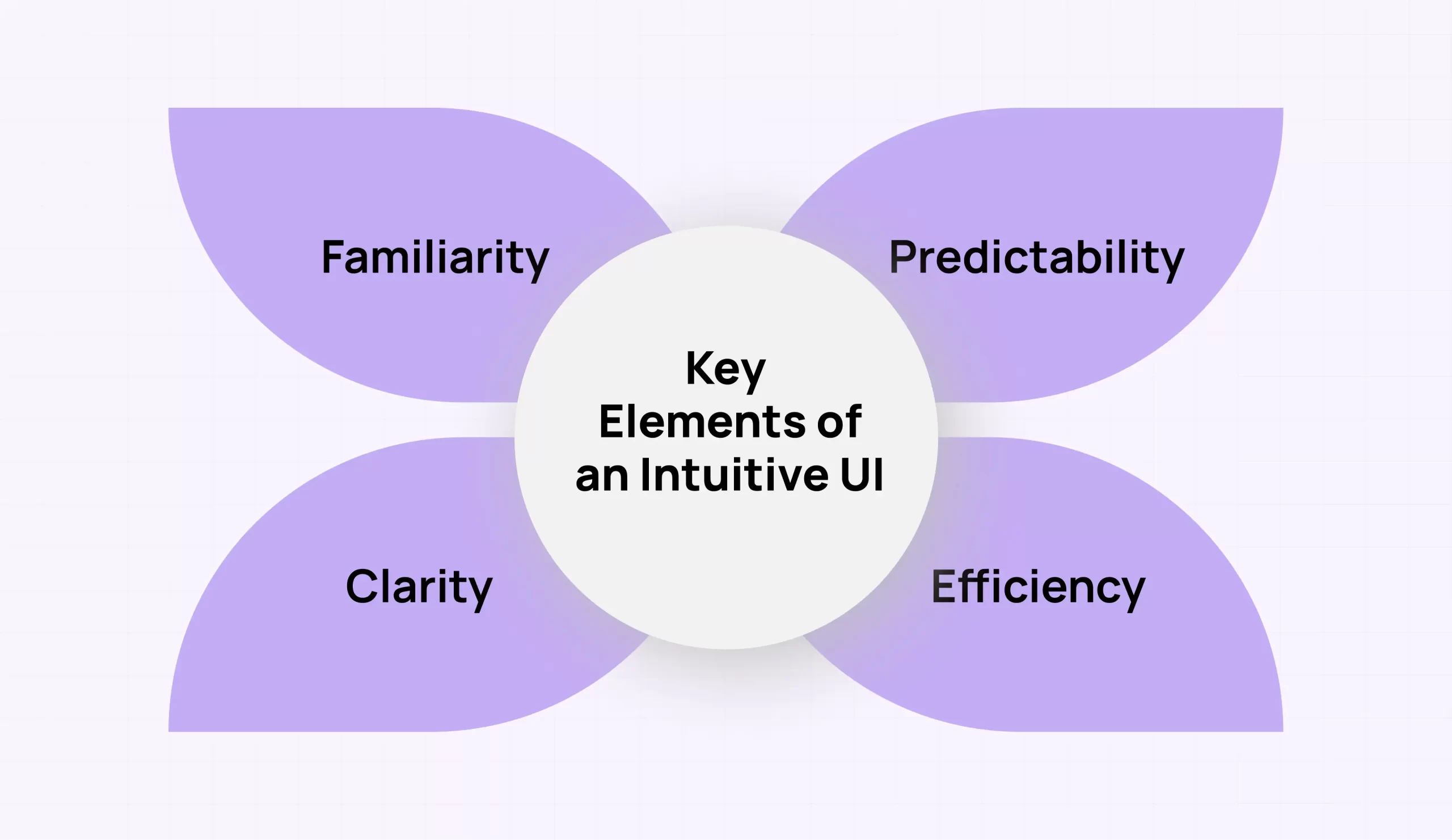 Familiarity

Predictability

Key
Elements of
an Intuitive UI

Clarity

Efficiency